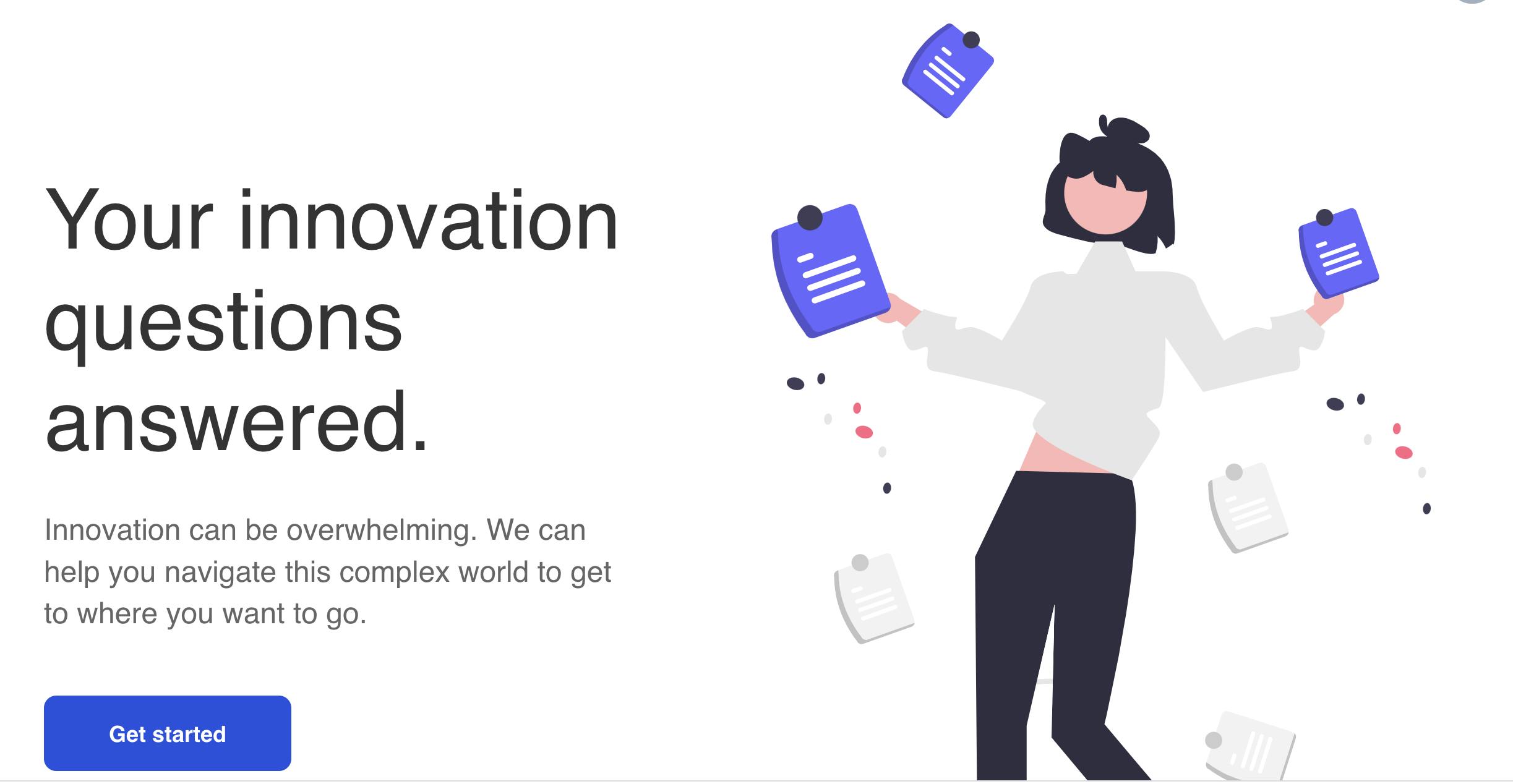 Your innovation questions answered.

Innovation can be overwhelming. We can help you navigate this complex world to get to where you want to go.

Get started